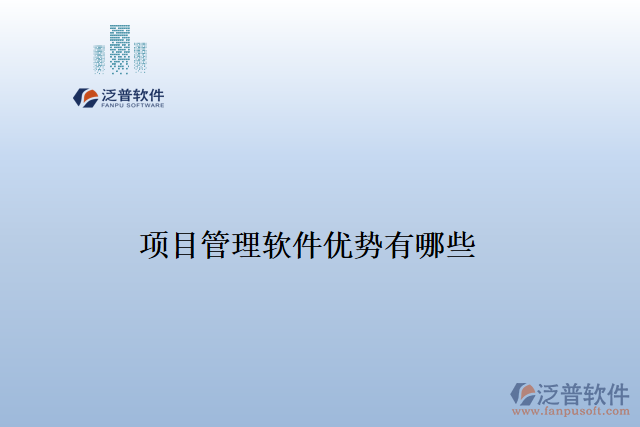 泛普软件
FANPU SOFTWARE

项目管理软件优势有哪些

泛普软件
www.fanpusoft.com